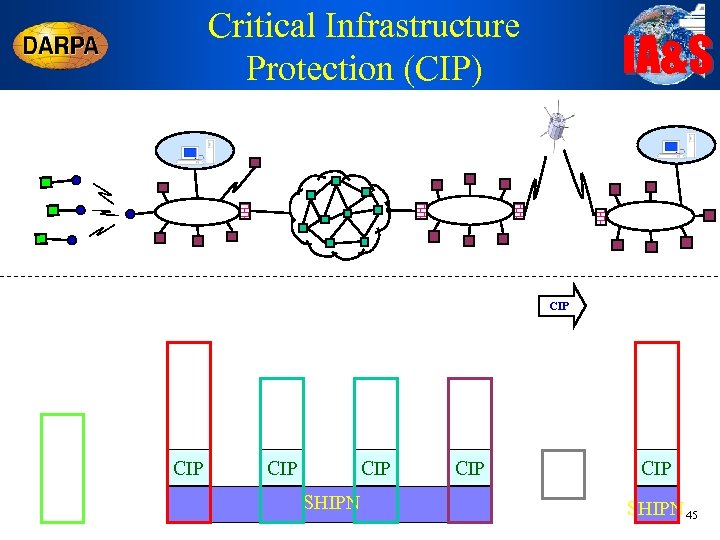 DARPA

Critical Infrastructure Protection (CIP)

IA&S

CIP

CIP

CIP

CIP

CIP

CIP

SHIPN

SHIPN

45